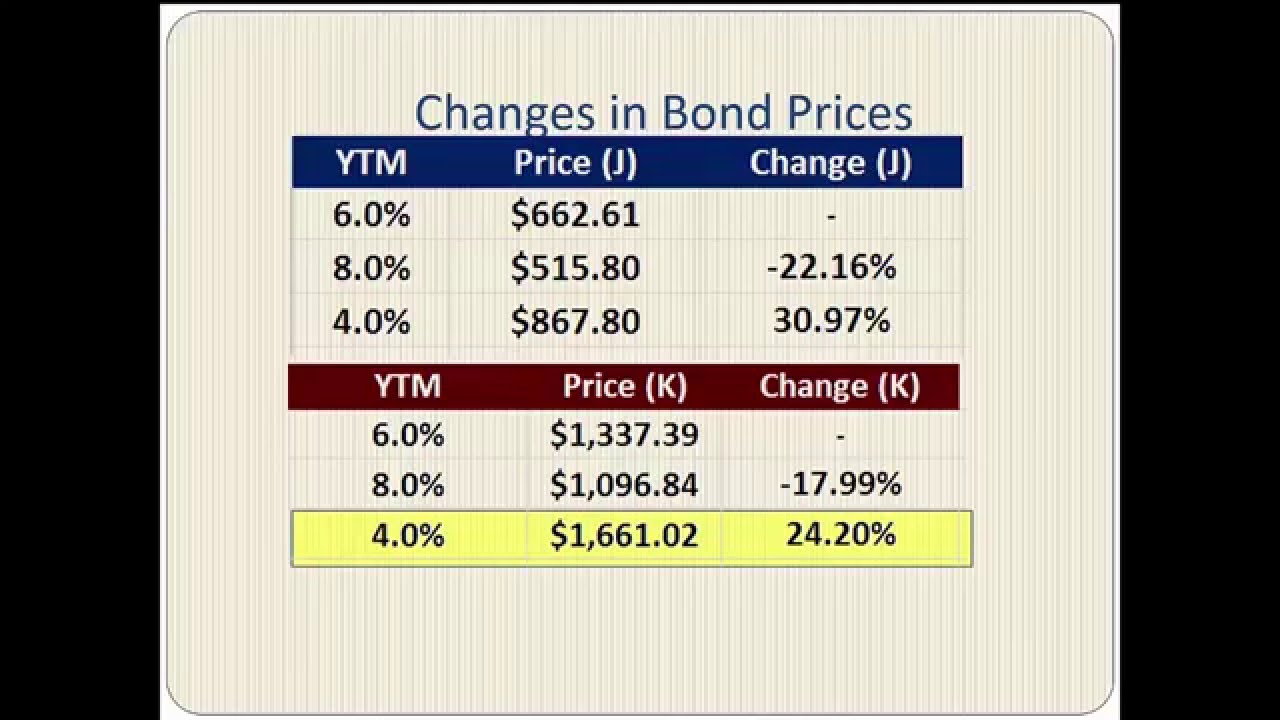 Changes in Bond Prices

| YTM | Price (J) | Change (J) |
|---|---|---|
| 6.0% | \$662.61 | - |
| 8.0% | \$515.80 | -22.16% |
| 4.0% | \$867.80 | 30.97% |

| YTM | Price (K) | Change (K) |
|---|---|---|
| 6.0% | \$1,337.39 | - |
| 8.0% | \$1,096.84 | -17.99% |
| 4.0% | \$1,661.02 | 24.20% |